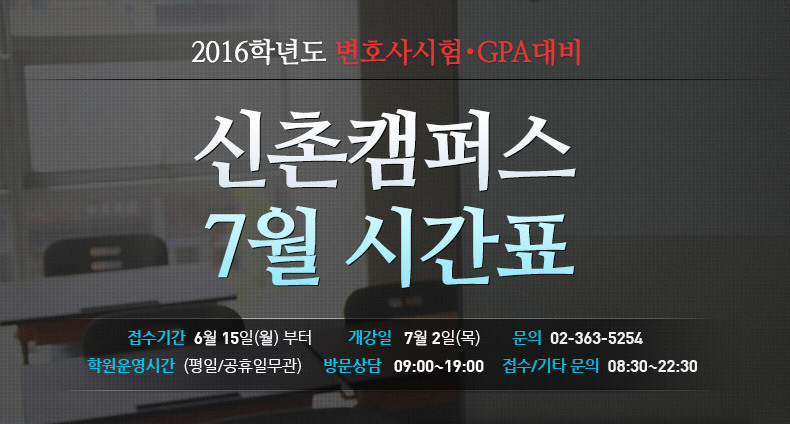 2016학년도 변호사시험·GPA대비

신촌캠퍼스
7월 시간표

접수기간 6월 15일(월) 부터 개강일 7월 2일(목) 문의 02-363-5254
학원운영시간 (평일/공휴일무관) 방문상담 09:00~19:00 접수/기타 문의 08:30~22:30